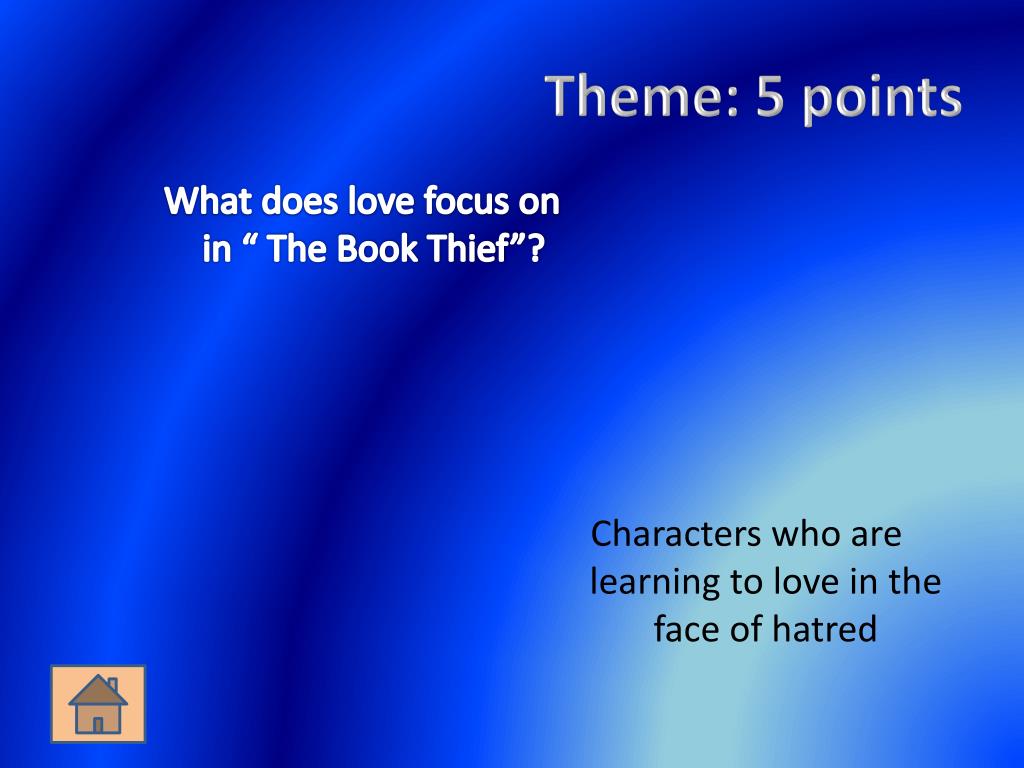 Theme: 5 points

What does love focus on in “ The Book Thief”?

Characters who are learning to love in the face of hatred